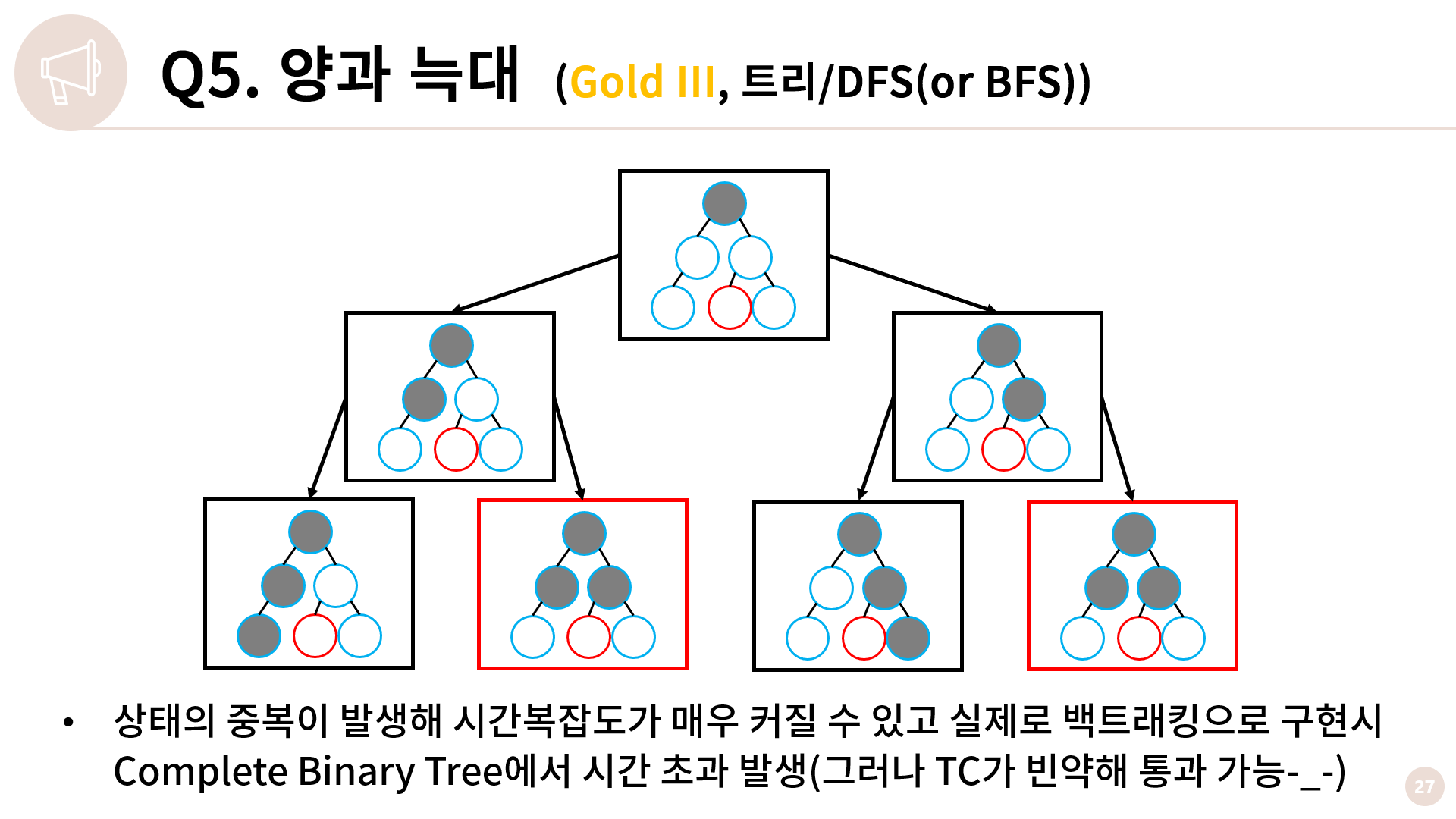 Q5. 양과 늑대 (Gold III, 트리/DFS(or BFS))

• 상태의 중복이 발생해 시간복잡도가 매우 커질 수 있고 실제로 백트래킹으로 구현시 Complete Binary Tree에서 시간 초과 발생(그러나 TC가 빈약해 통과 가능-_-)

27